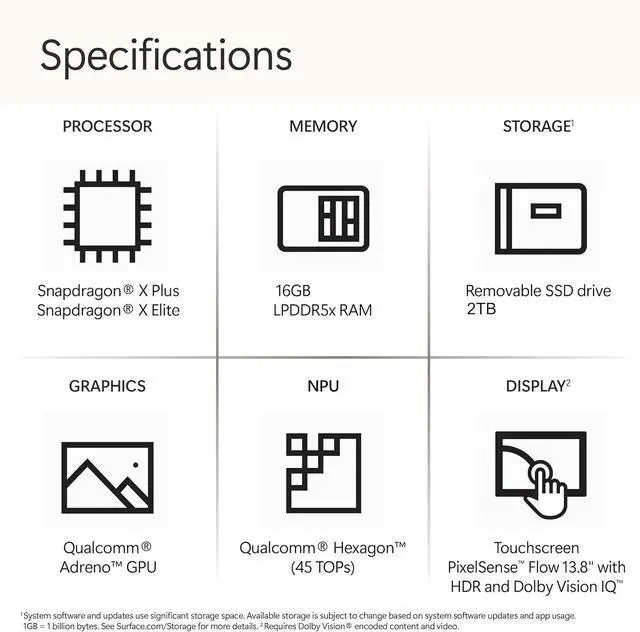 Specifications

PROCESSOR

Snapdragon® X Plus
Snapdragon® X Elite

MEMORY

16GB
LPDDR5x RAM

STORAGE$^1$

Removable SSD drive
2TB

GRAPHICS

Qualcomm®
Adreno™ GPU

NPU

Qualcomm® Hexagon™
(45 TOPs)

DISPLAY$^2$

Touchscreen
PixelSense™ Flow 13.8" with
HDR and Dolby Vision IQ™

$^1$System software and updates use significant storage space. Available storage is subject to change based on system software updates and app usage. 1GB = 1 billion bytes. See Surface.com/Storage for more details. $^2$Requires Dolby Vision® encoded content and video.